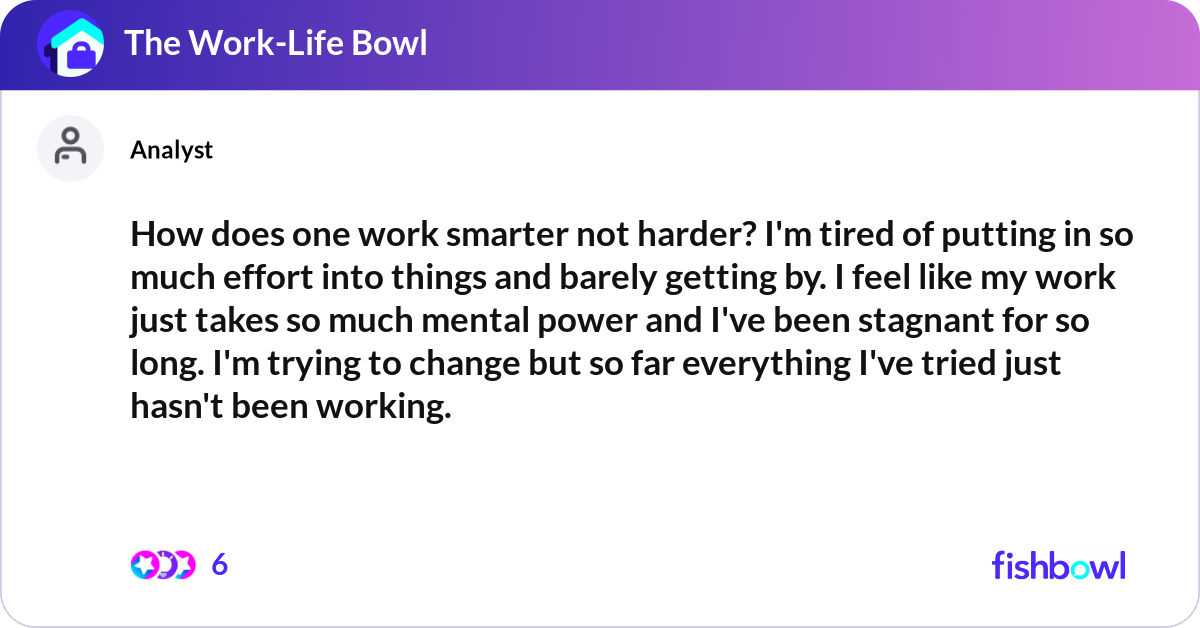 The Work-Life Bowl

Analyst

How does one work smarter not harder? I'm tired of putting in so much effort into things and barely getting by. I feel like my work just takes so much mental power and I've been stagnant for so long. I'm trying to change but so far everything I've tried just hasn't been working.

6

fishbowl